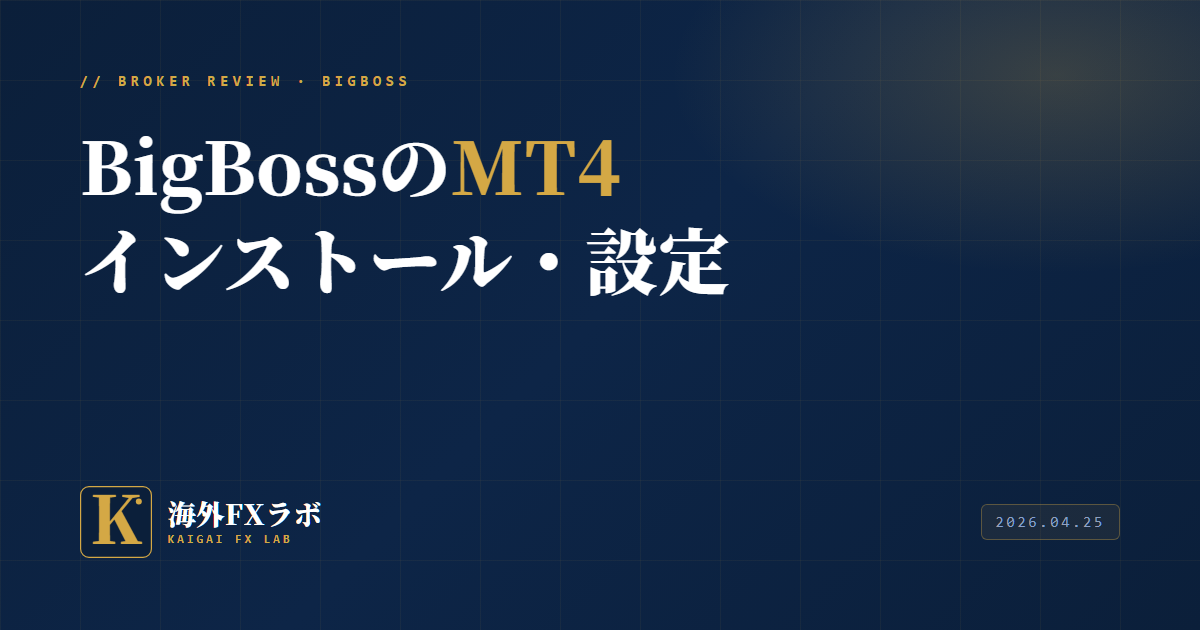 // BROKER REVIEW · BIGBOSS

BigBossのMT4
インストール・設定

K

海外FXラボ
KAIGAI FX LAB

2026.04.25